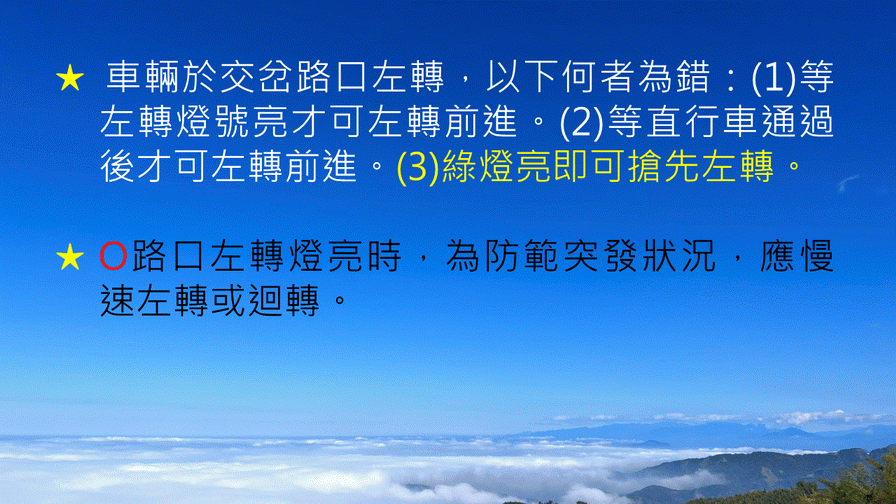 ★ 車輛於交岔路口左轉，以下何者為錯：(1)等左轉燈號亮才可左轉前進。(2)等直行車通過後才可左轉前進。(3)綠燈亮即可搶先左轉。

★ O路口左轉燈亮時，為防範突發狀況，應慢速左轉或迴轉。